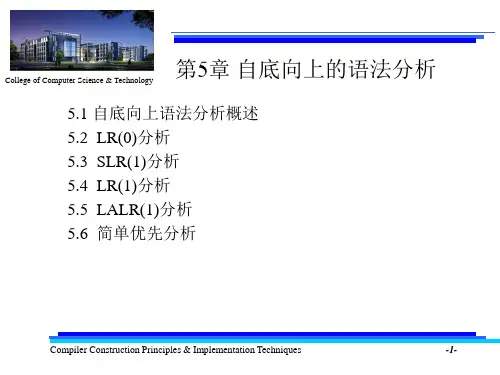 College of Computer Science & Technology

第5章 自底向上的语法分析

5.1 自底向上语法分析概述
5.2 LR(0)分析
5.3 SLR(1)分析
5.4 LR(1)分析
5.5 LALR(1)分析
5.6 简单优先分析

Compiler Construction Principles & Implementation Techniques

-1-